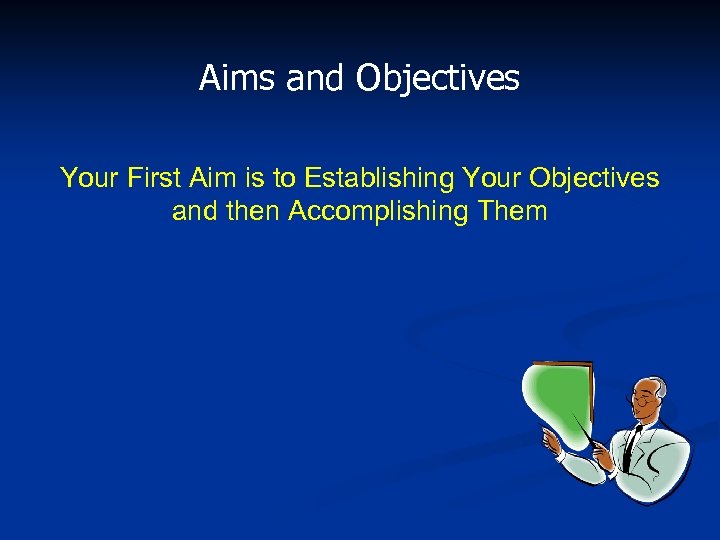 Aims and Objectives

Your First Aim is to Establishing Your Objectives and then Accomplishing Them